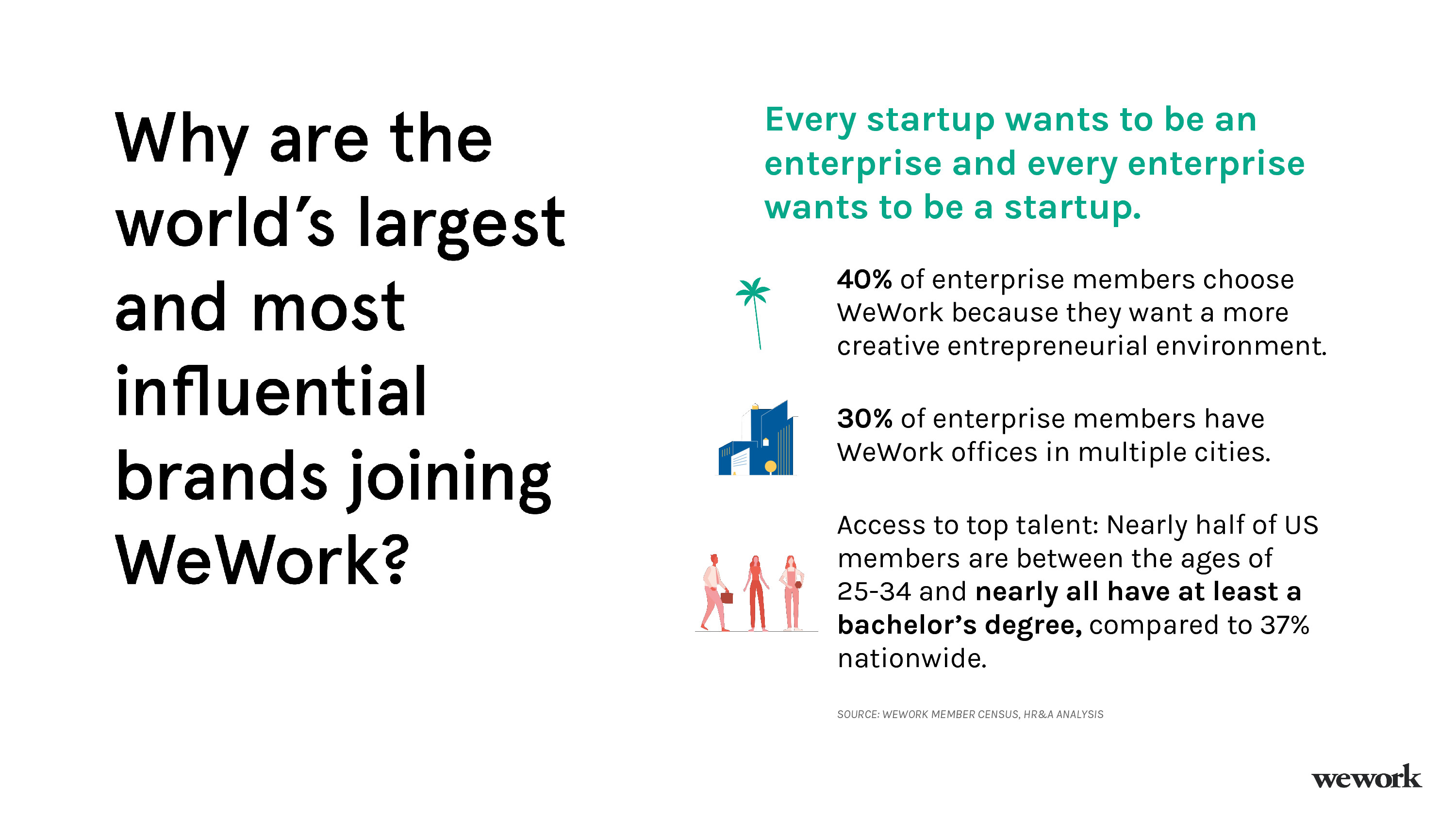 Why are the world's largest and most influential brands joining WeWork?

Every startup wants to be an enterprise and every enterprise wants to be a startup.

40% of enterprise members choose WeWork because they want a more creative entrepreneurial environment.

30% of enterprise members have WeWork offices in multiple cities.

Access to top talent: Nearly half of US members are between the ages of 25-34 and nearly all have at least a bachelor's degree, compared to 37% nationwide.

SOURCE: WEWORK MEMBER CENSUS, HR&A ANALYSIS

wework